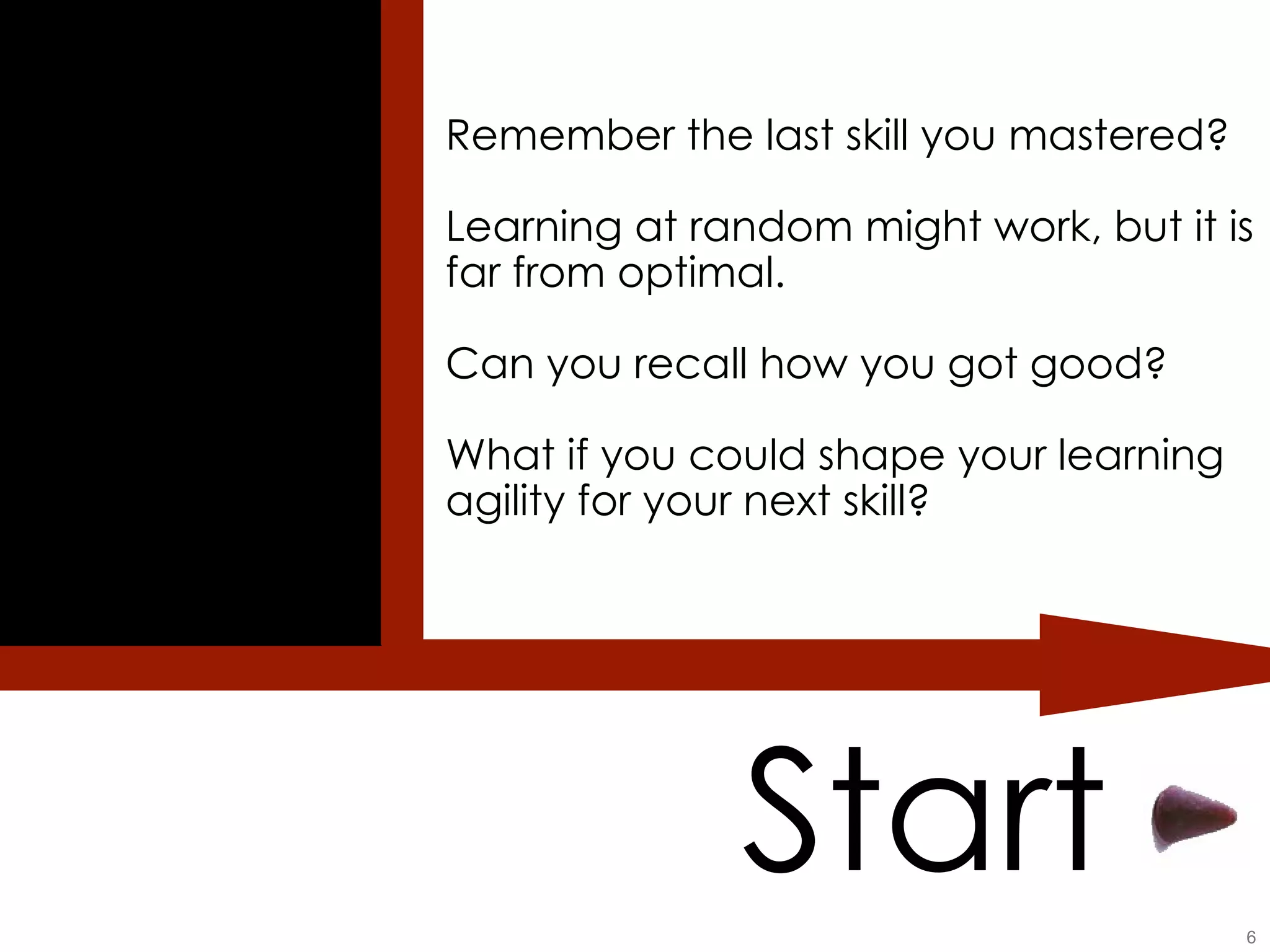 Remember the last skill you mastered?

Learning at random might work, but it is far from optimal.

Can you recall how you got good?

What if you could shape your learning agility for your next skill?

Start

6